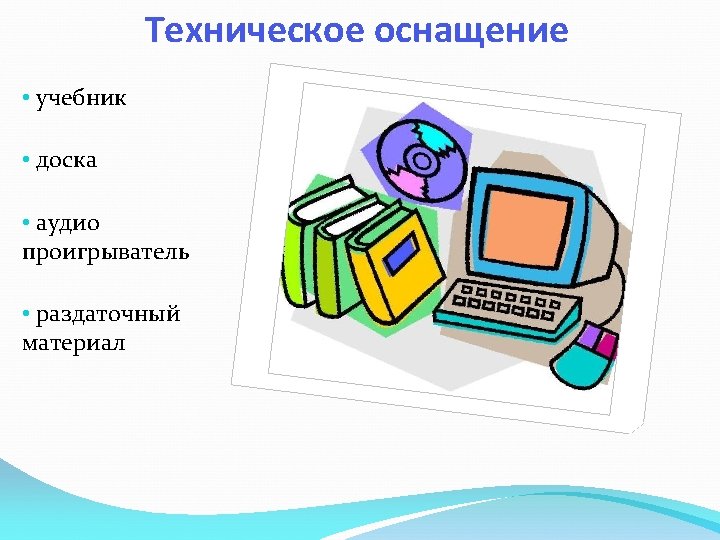 Техническое оснащение

• учебник

• доска

• аудио проигрыватель

• раздаточный материал